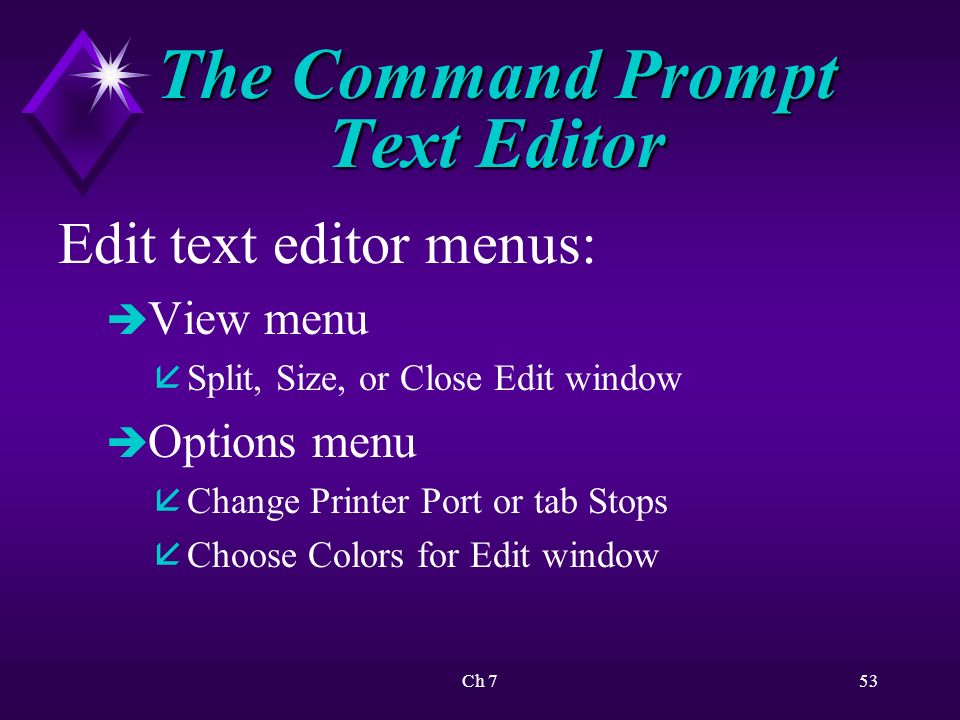 The Command Prompt Text Editor

Edit text editor menus:

View menu

Split, Size, or Close Edit window

Options menu

Change Printer Port or tab Stops

Choose Colors for Edit window

Ch 7

53